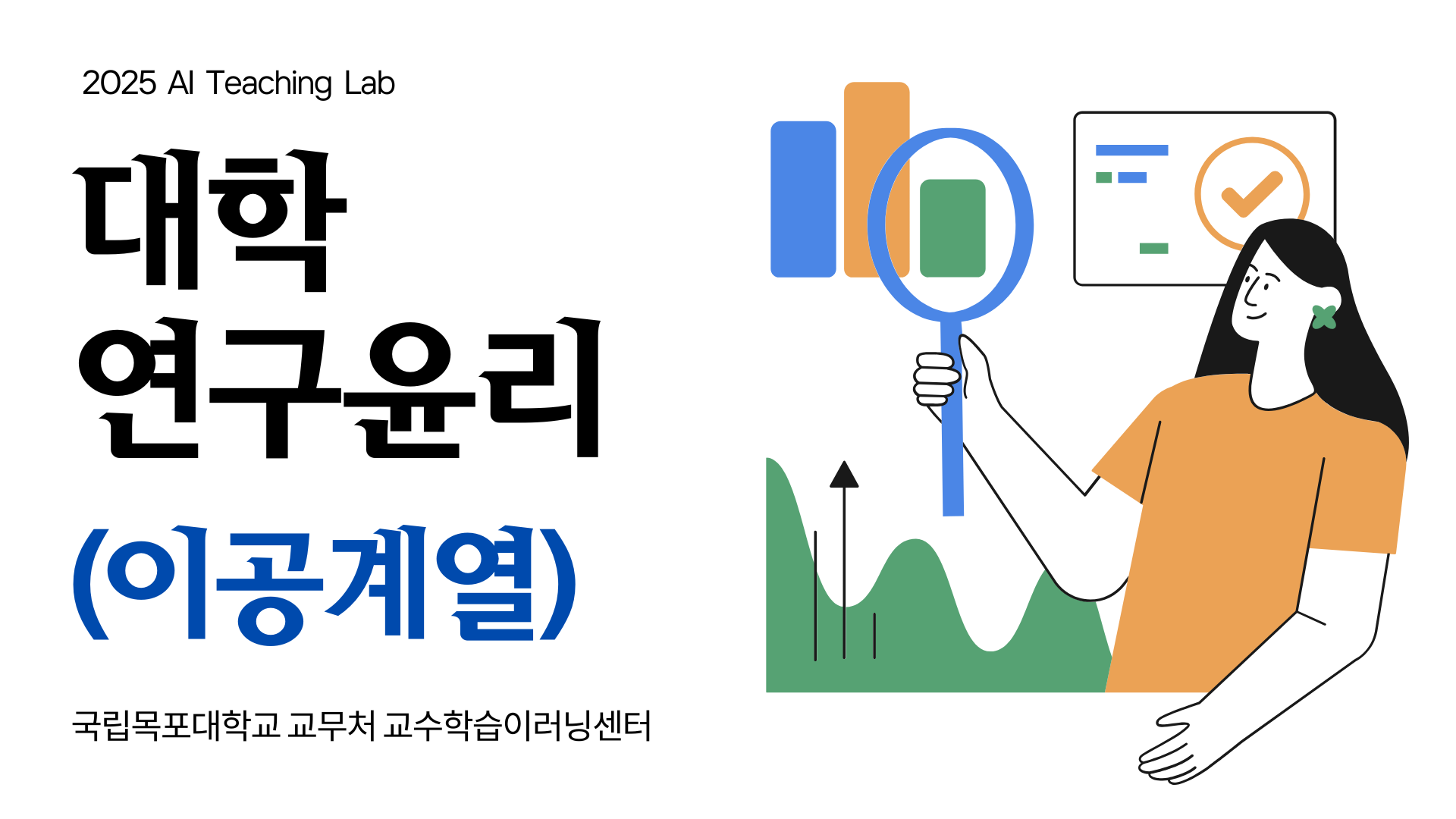 2025 AI Teaching Lab

대학
연구윤리

(이공계열)

국립목포대학교 교무처 교수학습이러닝센터